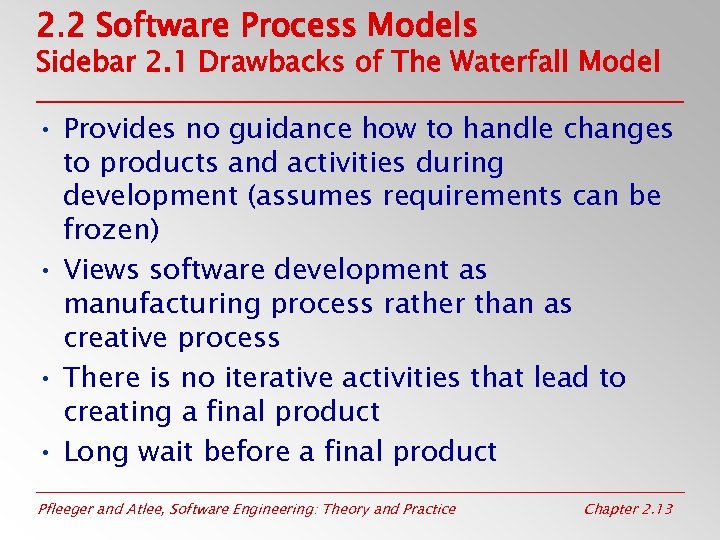 2.2 Software Process Models
Sidebar 2.1 Drawbacks of The Waterfall Model

• Provides no guidance how to handle changes to products and activities during development (assumes requirements can be frozen)
• Views software development as manufacturing process rather than as creative process
• There is no iterative activities that lead to creating a final product
• Long wait before a final product

Pfleeger and Atlee, Software Engineering: Theory and Practice
Chapter 2.13